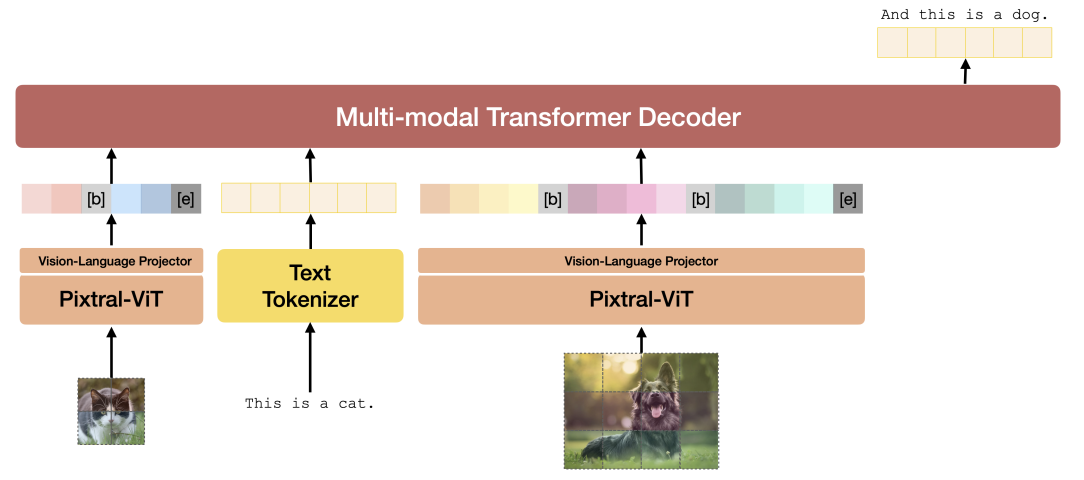 And this is a dog.

Multi-modal Transformer Decoder

[b] [e]

[b] [b] [e]

Vision-Language Projector

Pixtral-ViT

Text Tokenizer

Vision-Language Projector

Pixtral-ViT

This is a cat.